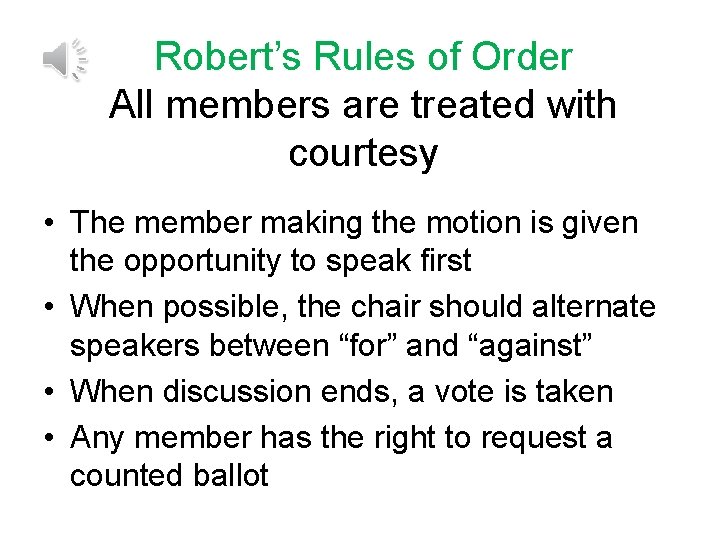 Robert’s Rules of Order
All members are treated with courtesy

• The member making the motion is given the opportunity to speak first
• When possible, the chair should alternate speakers between “for” and “against”
• When discussion ends, a vote is taken
• Any member has the right to request a counted ballot